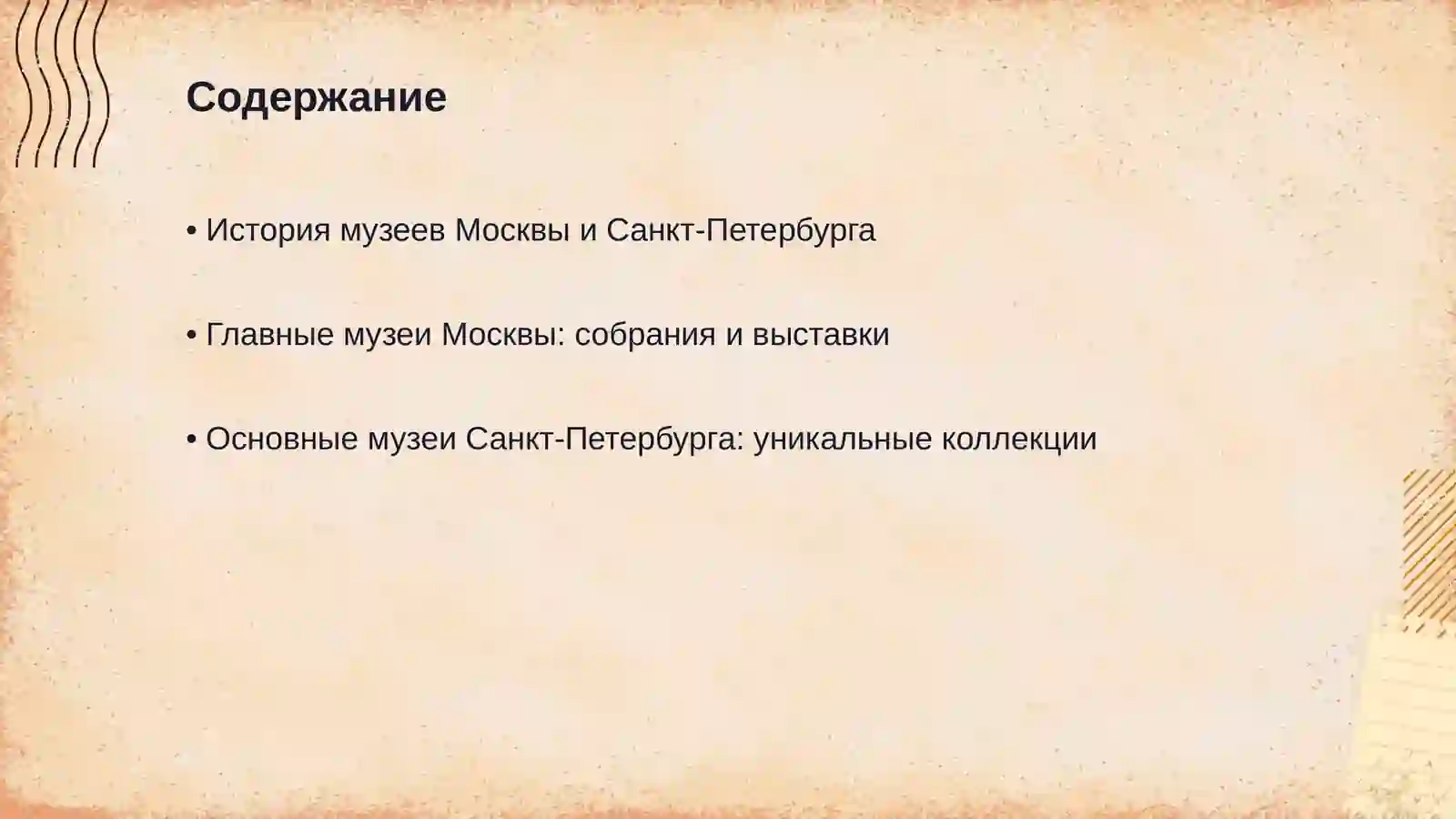 Содержание

• История музеев Москвы и Санкт-Петербурга

• Главные музеи Москвы: собрания и выставки

• Основные музеи Санкт-Петербурга: уникальные коллекции